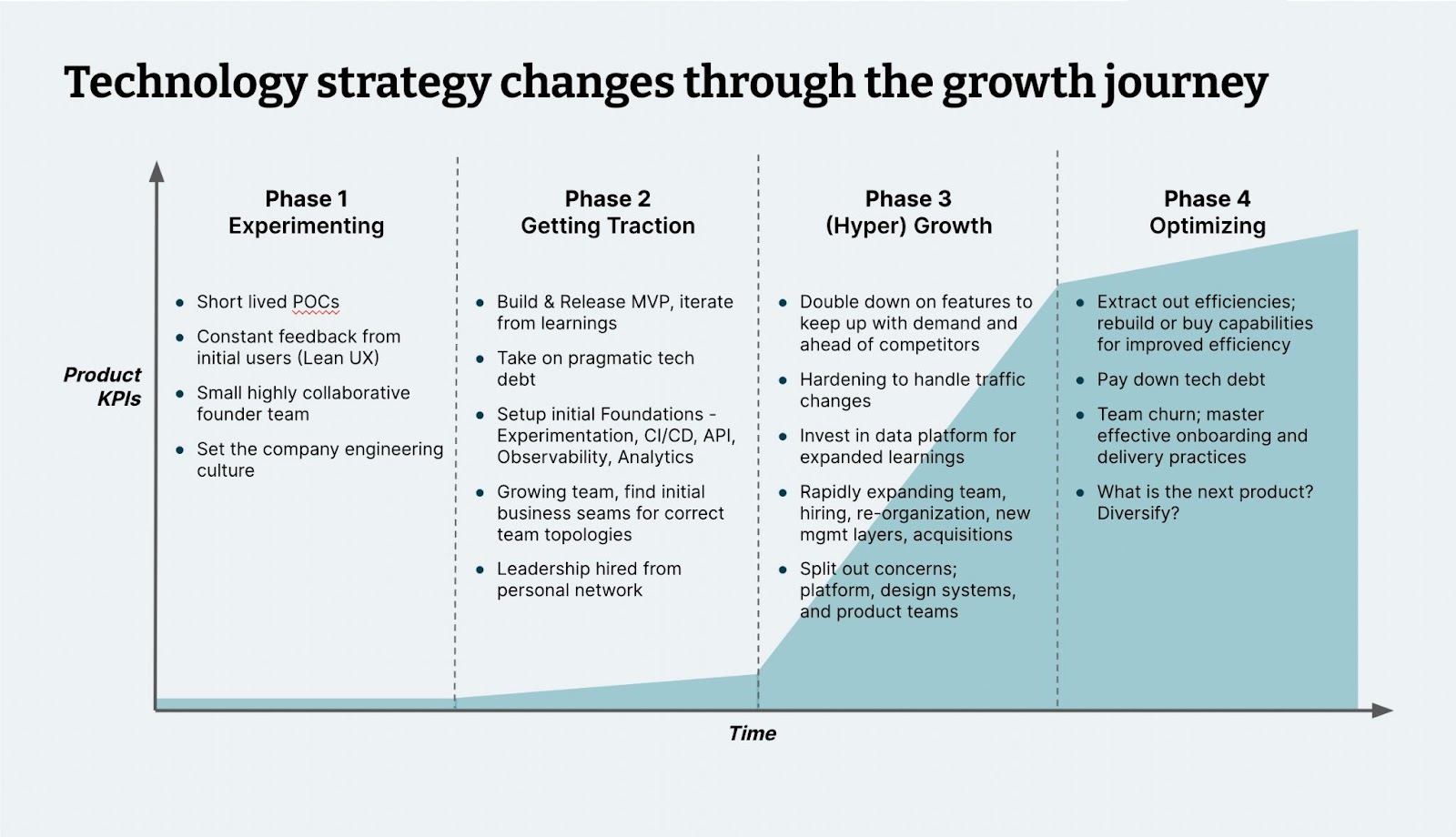 Technology strategy changes through the growth journey

Product KPIs

Phase 1
Experimenting

- Short lived POCs
- Constant feedback from initial users (Lean UX)
- Small highly collaborative founder team
- Set the company engineering culture

Phase 2
Getting Traction

- Build & Release MVP, iterate from learnings
- Take on pragmatic tech debt
- Setup initial Foundations - Experimentation, CI/CD, API, Observability, Analytics
- Growing team, find initial business seams for correct team topologies
- Leadership hired from personal network

Phase 3
(Hyper) Growth

- Double down on features to keep up with demand and ahead of competitors
- Hardening to handle traffic changes
- Invest in data platform for expanded learnings
- Rapidly expanding team, hiring, re-organization, new mgmt layers, acquisitions
- Split out concerns; platform, design systems, and product teams

Phase 4
Optimizing

- Extract out efficiencies; rebuild or buy capabilities for improved efficiency
- Pay down tech debt
- Team churn; master effective onboarding and delivery practices
- What is the next product? Diversify?

Time